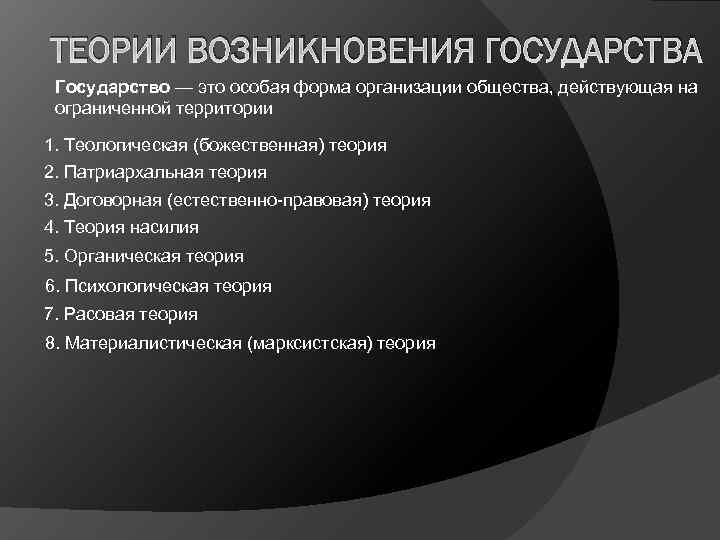 ТЕОРИИ ВОЗНИКНОВЕНИЯ ГОСУДАРСТВА

Государство — это особая форма организации общества, действующая на ограниченной территории

1. Теологическая (божественная) теория
2. Патриархальная теория
3. Договорная (естественно-правовая) теория
4. Теория насилия
5. Органическая теория
6. Психологическая теория
7. Расовая теория
8. Материалистическая (марксистская) теория